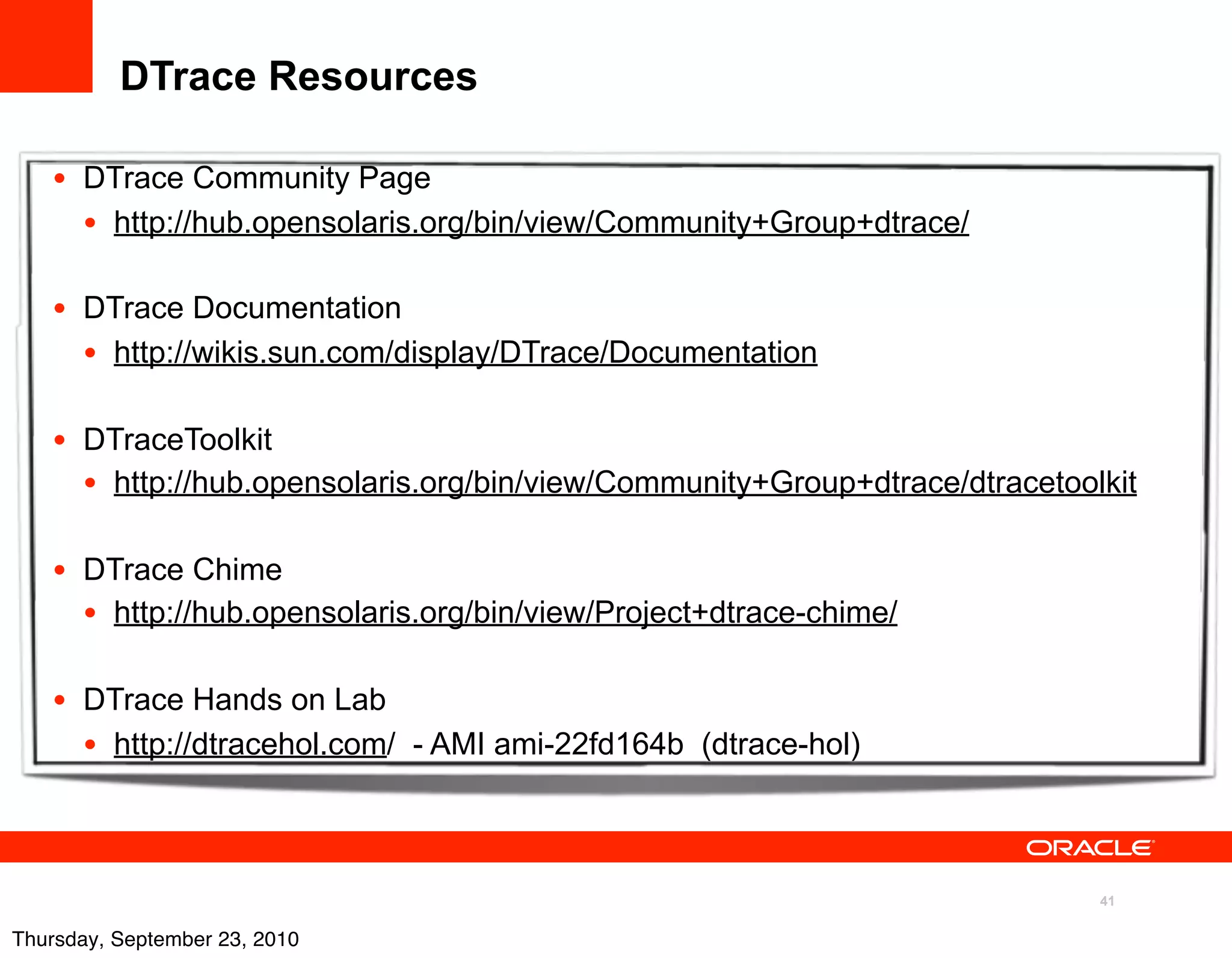 DTrace Resources

• DTrace Community Page
  • http://hub.opensolaris.org/bin/view/Community+Group+dtrace/

• DTrace Documentation
  • http://wikis.sun.com/display/DTrace/Documentation

• DTraceToolkit
  • http://hub.opensolaris.org/bin/view/Community+Group+dtrace/dtracetoolkit

• DTrace Chime
  • http://hub.opensolaris.org/bin/view/Project+dtrace-chime/

• DTrace Hands on Lab
  • http://dtracehol.com/ - AMI ami-22fd164b (dtrace-hol)

ORACLE

41

Thursday, September 23, 2010